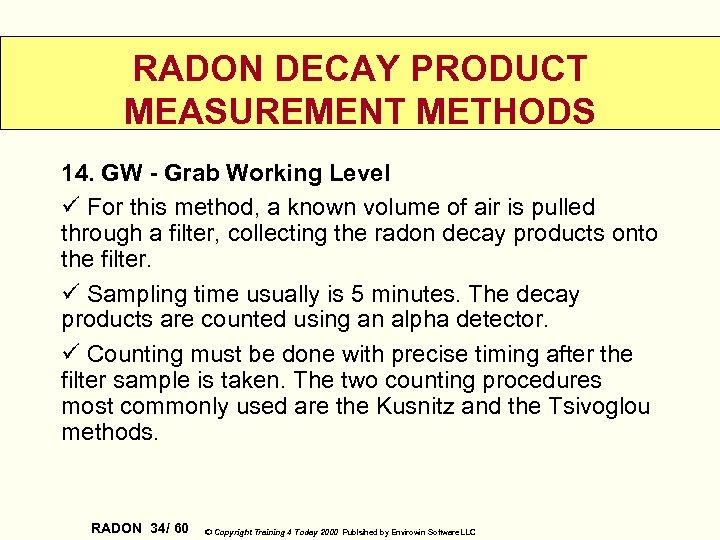 RADON DECAY PRODUCT MEASUREMENT METHODS

14. GW - Grab Working Level

✓ For this method, a known volume of air is pulled through a filter, collecting the radon decay products onto the filter.

✓ Sampling time usually is 5 minutes. The decay products are counted using an alpha detector.

✓ Counting must be done with precise timing after the filter sample is taken. The two counting procedures most commonly used are the Kusnitz and the Tsivoglou methods.

RADON 34/ 60 © Copyright Training 4 Today 2000 Published by Envirowin Software LLC